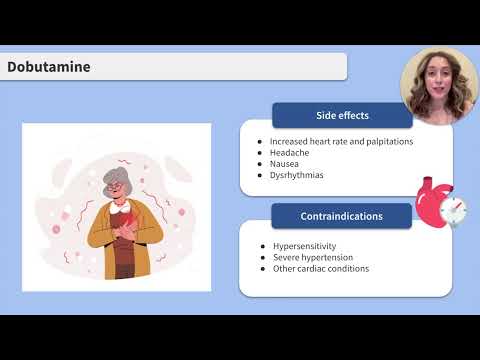 Dobutamine

Side effects

- Increased heart rate and palpitations
- Headache
- Nausea
- Dysrhythmias

Contraindications

- Hypersensitivity
- Severe hypertension
- Other cardiac conditions